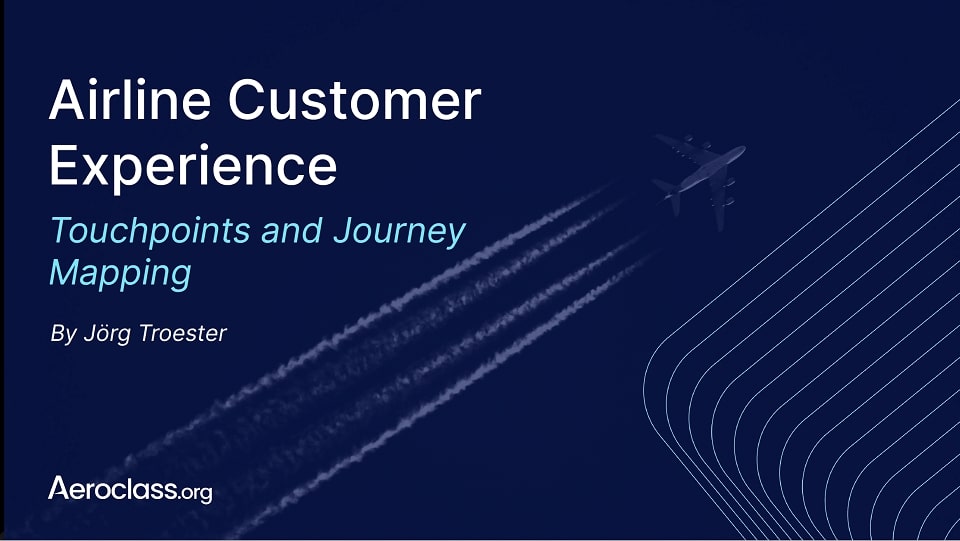 Airline Customer Experience

Touchpoints and Journey Mapping

By Jörg Troester

Aeroclass.org